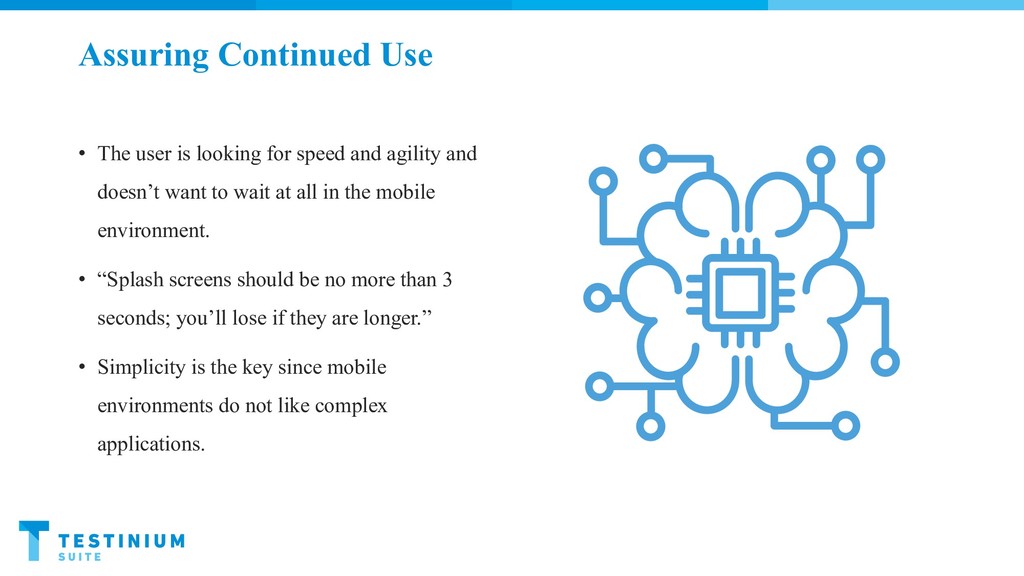 Assuring Continued Use

• The user is looking for speed and agility and doesn’t want to wait at all in the mobile environment.

• “Splash screens should be no more than 3 seconds; you’ll lose if they are longer.”

• Simplicity is the key since mobile environments do not like complex applications.

TESTINIUM SUITE